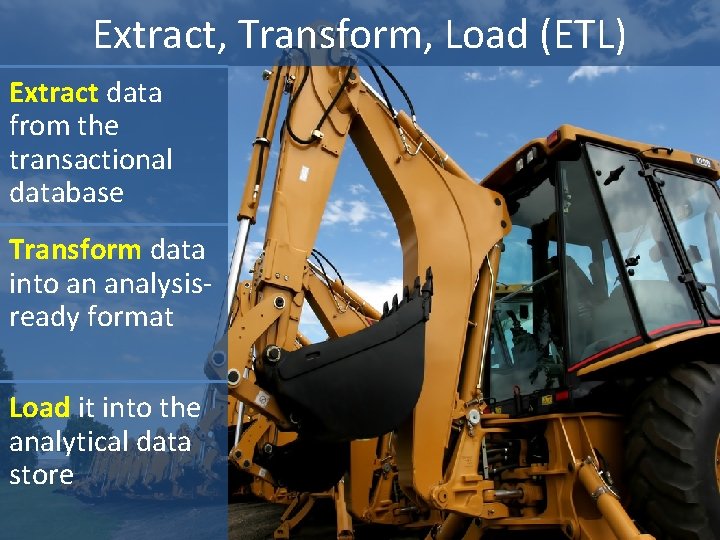 Extract, Transform, Load (ETL)

Extract data from the transactional database

Transform data into an analysis-ready format

Load it into the analytical data store